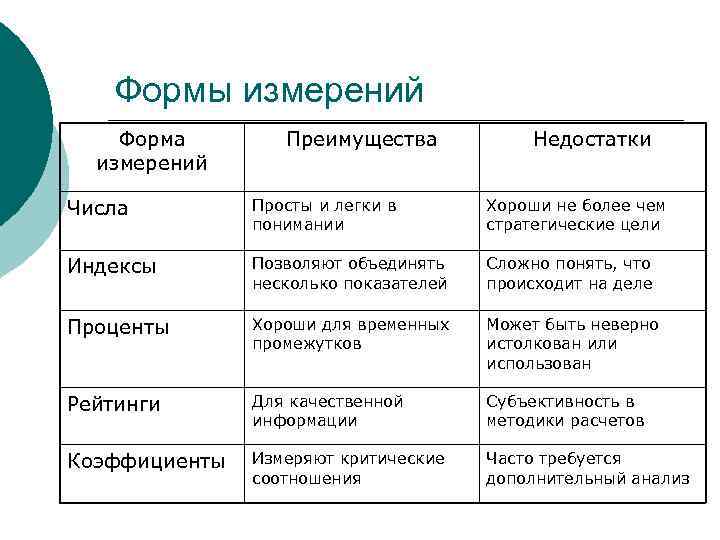 Формы измерений

| Форма измерений | Преимущества | Недостатки |
|---|---|---|
| Числа | Просты и легки в понимании | Хороши не более чем стратегические цели |
| Индексы | Позволяют объединять несколько показателей | Сложно понять, что происходит на деле |
| Проценты | Хороши для временных промежутков | Может быть неверно истолкован или использован |
| Рейтинги | Для качественной информации | Субъективность в методики расчетов |
| Коэффициенты | Измеряют критические соотношения | Часто требуется дополнительный анализ |